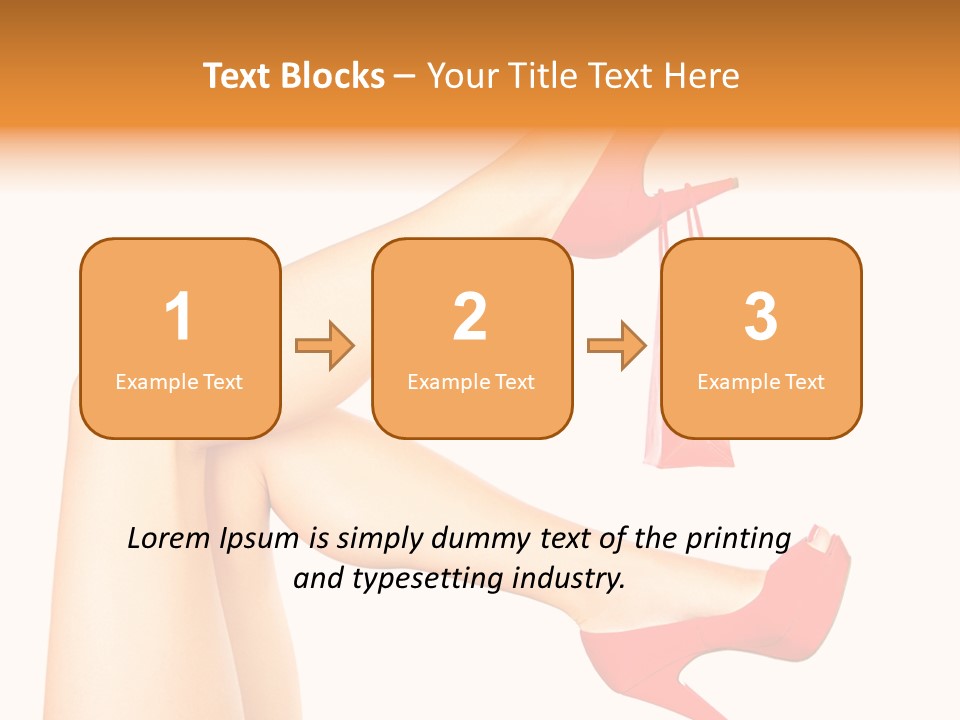 Text Blocks – Your Title Text Here

1
Example Text

2
Example Text

3
Example Text

Lorem Ipsum is simply dummy text of the printing and typesetting industry.